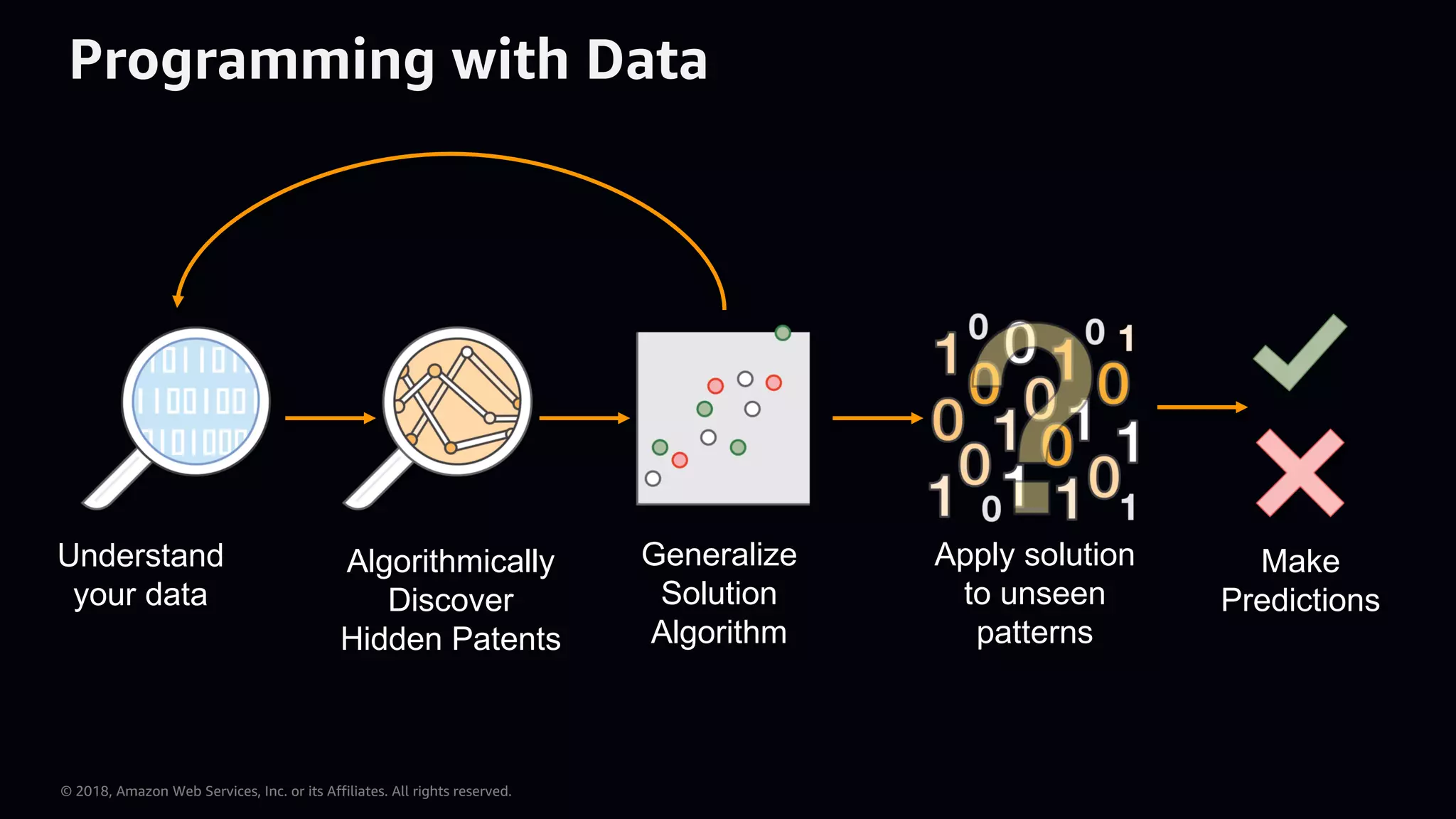 Programming with Data

Understand your data

Algorithmically Discover Hidden Patents

Generalize Solution Algorithm

Apply solution to unseen patterns

Make Predictions

© 2018, Amazon Web Services, Inc. or its Affiliates. All rights reserved.